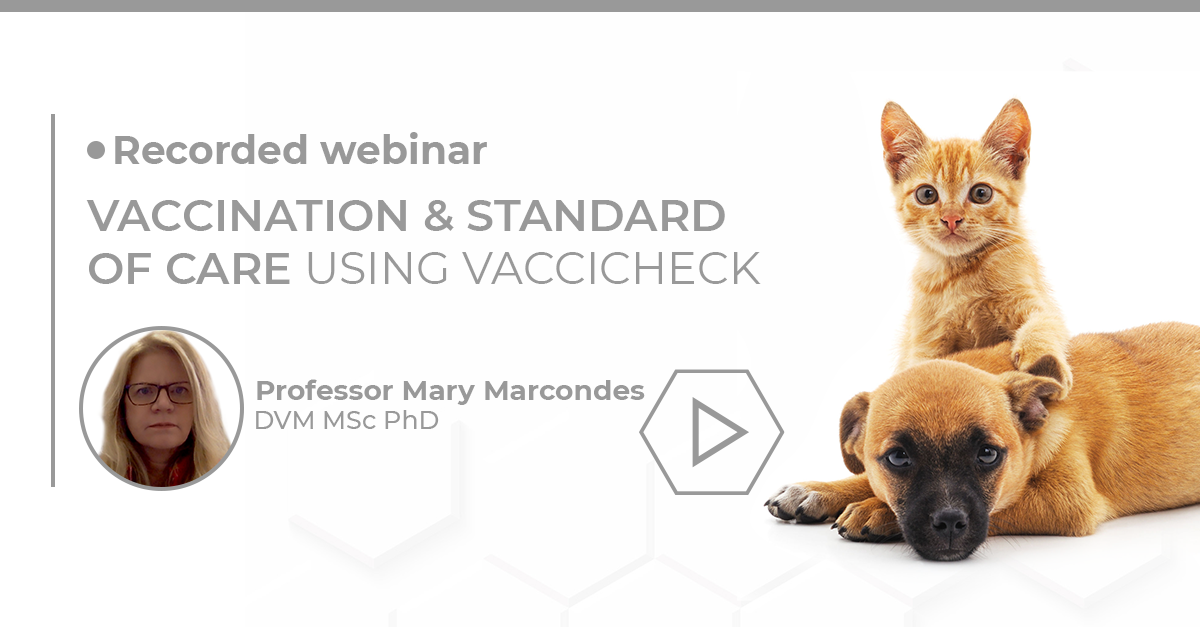 Recorded webinar

VACCINATION & STANDARD OF CARE USING VACCICHECK

Professor Mary Marcondes
DVM MSc PhD